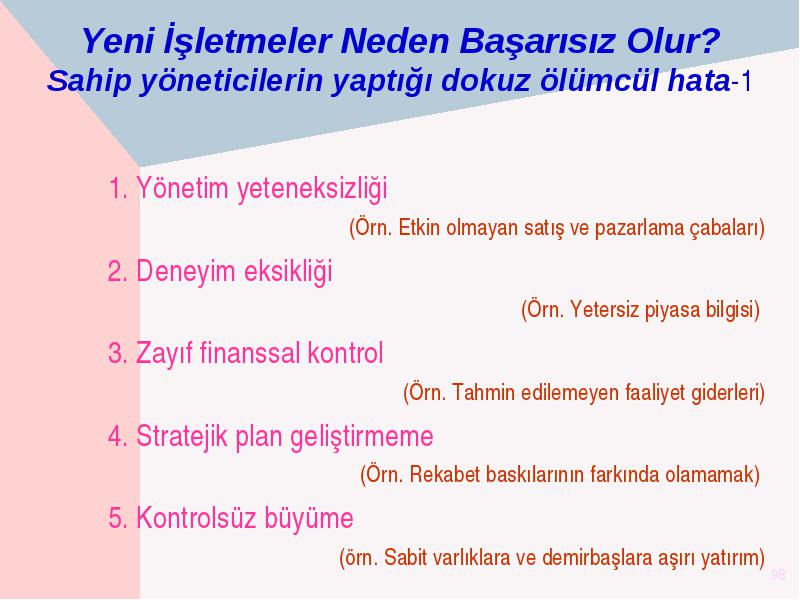 Yeni İşletmeler Neden Başarısız Olur?
Sahip yöneticilerin yaptığı dokuz ölümcül hata-1

1. Yönetim yeteneksizliği
(Örn. Etkin olmayan satış ve pazarlama çabaları)

2. Deneyim eksikliği
(Örn. Yetersiz piyasa bilgisi)

3. Zayıf finanssal kontrol
(Örn. Tahmin edilemeyen faaliyet giderleri)

4. Stratejik plan geliştirmeme
(Örn. Rekabet baskılarının farkında olamamak)

5. Kontrolsüz büyüme
(örn. Sabit varlıklara ve demirbaşlara aşırı yatırım)

98